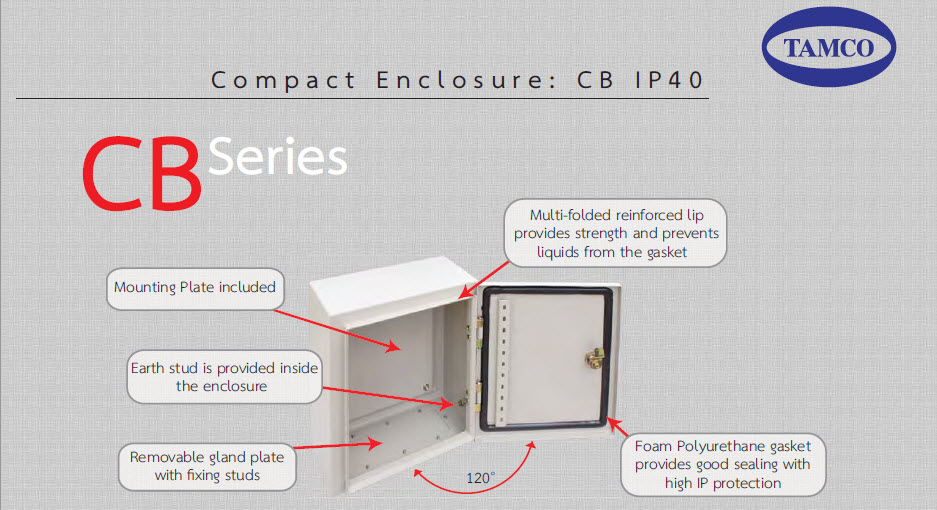 TAMCO

Compact Enclosure: CB IP40

CB Series

Multi-folded reinforced lip provides strength and prevents liquids from the gasket

Mounting Plate included

Earth stud is provided inside the enclosure

Removable gland plate with fixing studs

120°

Foam Polyurethane gasket provides good sealing with high IP protection